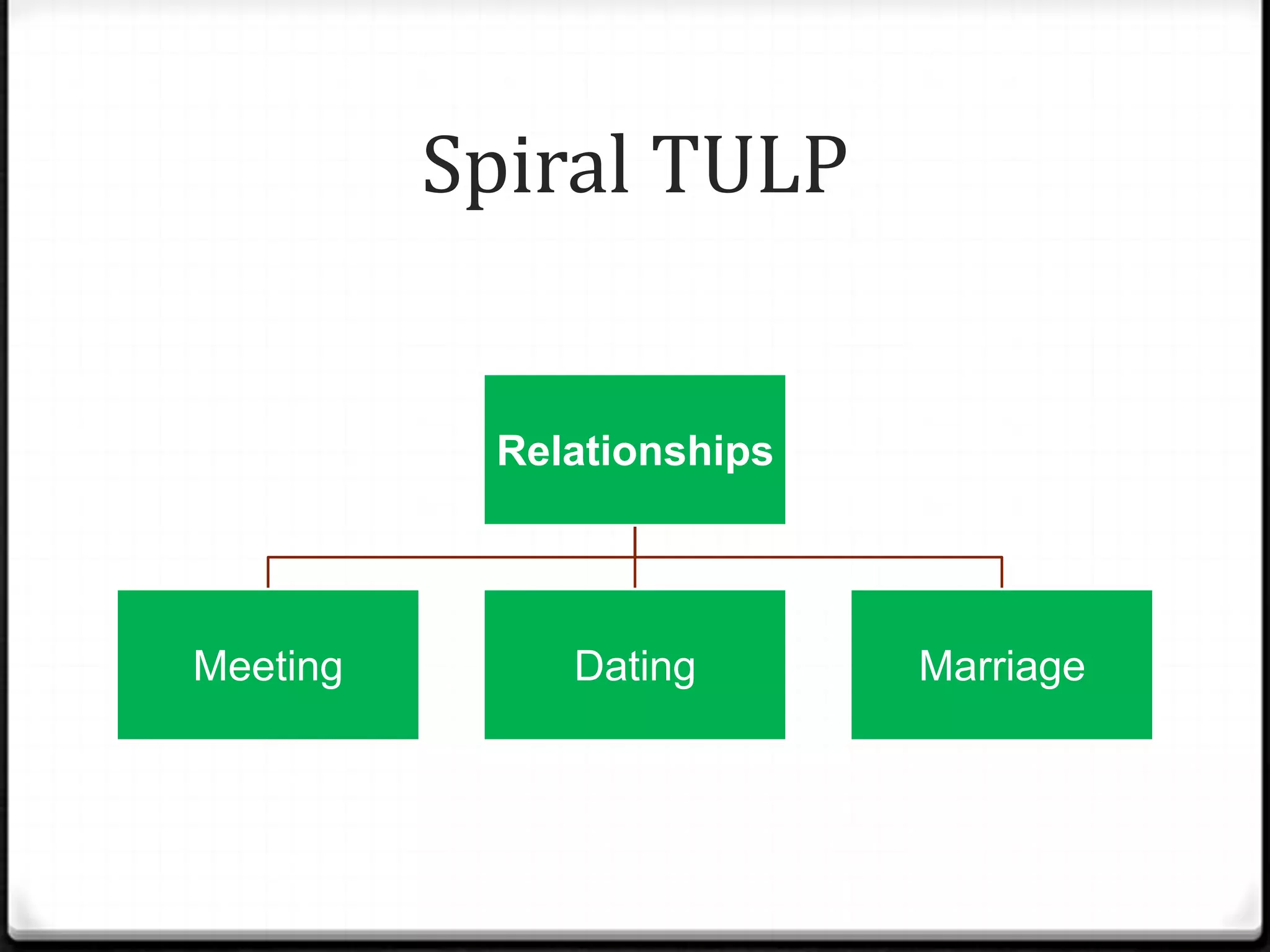 Spiral TULP

Relationships

Meeting

Dating

Marriage